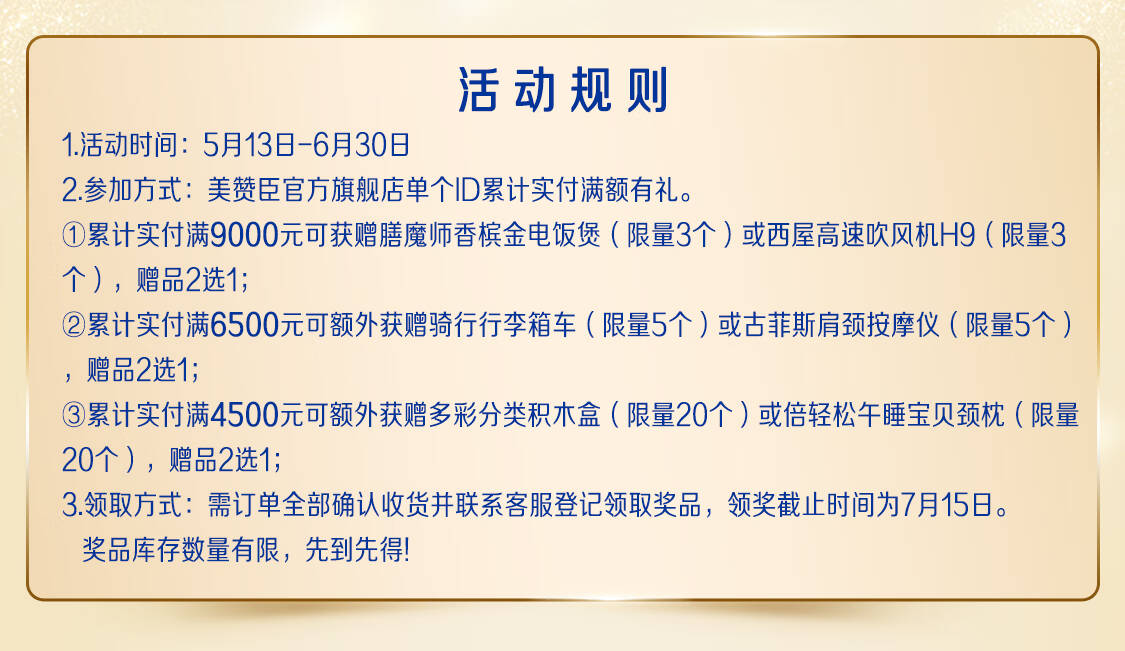 活动规则

1.活动时间：5月13日-6月30日

2.参加方式：美赞臣官方旗舰店单个ID累计实付满额有礼。

①累计实付满9000元可获赠膳魔师香槟金电饭煲（限量3个）或西屋高速吹风机H9（限量3个），赠品2选1;

②累计实付满6500元可额外获赠骑行行李箱车（限量5个）或古菲斯肩颈按摩仪（限量5个），赠品2选1;

③累计实付满4500元可额外获赠多彩分类积木盒（限量20个）或倍轻松午睡宝贝颈枕（限量20个），赠品2选1;

3.领取方式：需订单全部确认收货并联系客服登记领取奖品，领奖截止时间为7月15日。
奖品库存数量有限，先到先得!